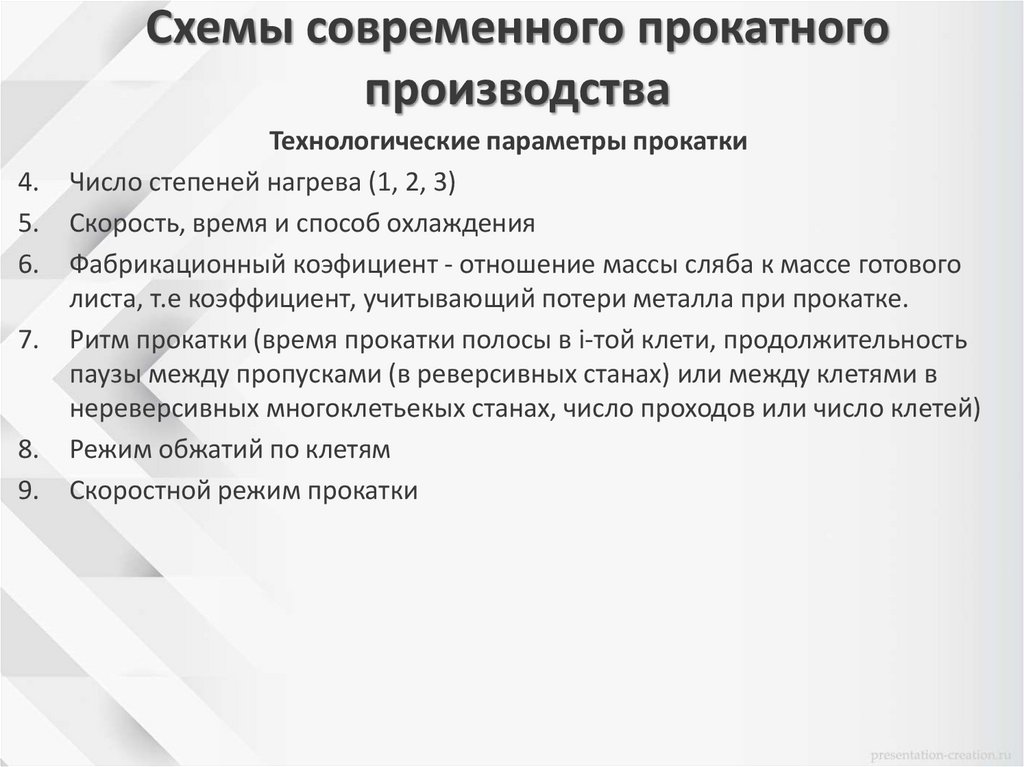 Схемы современного прокатного производства

Технологические параметры прокатки

4. Число степеней нагрева (1, 2, 3)
5. Скорость, время и способ охлаждения
6. Фабрикационный коэфициент - отношение массы сляба к массе готового листа, т.е коэффициент, учитывающий потери металла при прокатке.
7. Ритм прокатки (время прокатки полосы в i-той клети, продолжительность паузы между пропусками (в реверсивных станах) или между клетями в нереверсивных многоклетьекых станах, число проходов или число клетей)
8. Режим обжатий по клетям
9. Скоростной режим прокатки

presentation-creation.ru